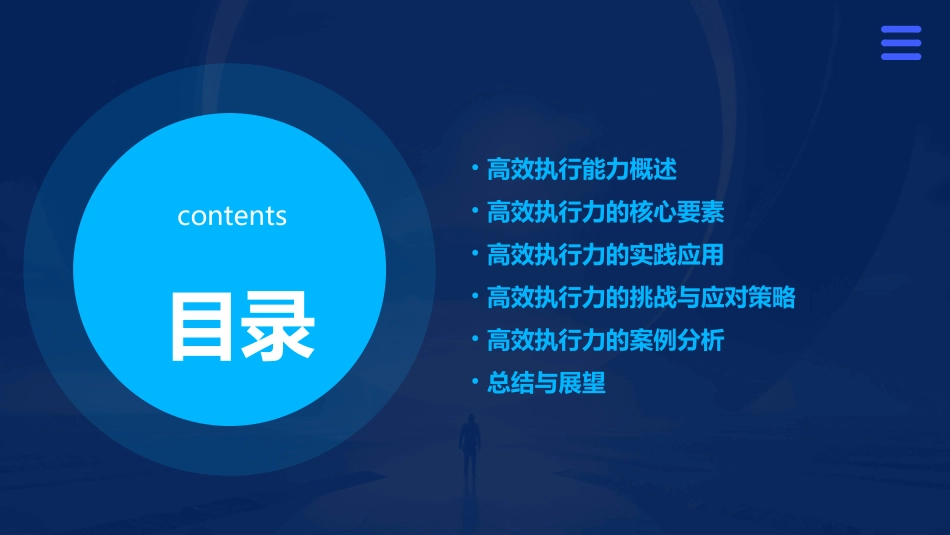 contents

目录

• 高效执行能力概述
• 高效执行力的核心要素
• 高效执行力的实践应用
• 高效执行力的挑战与应对策略
• 高效执行力的案例分析
• 总结与展望